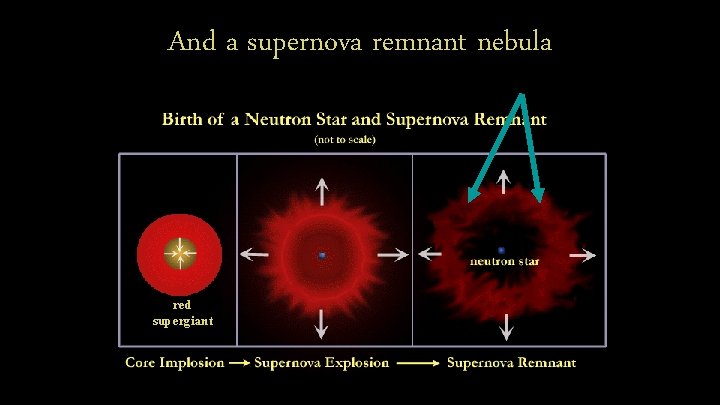 And a supernova remnant nebula

Birth of a Neutron Star and Supernova Remnant
(not to scale)

red supergiant

neutron star

Core Implosion → Supernova Explosion → Supernova Remnant